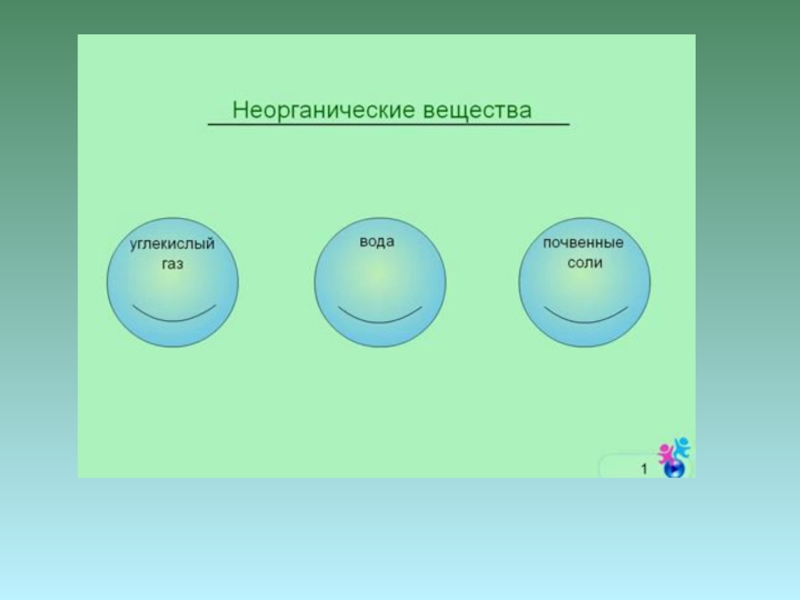 Неорганические вещества

углекислый газ

вода

почвенные соли

1